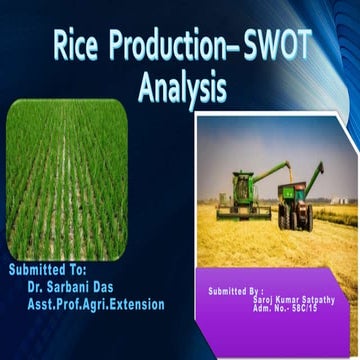 Rice Production– SWOT Analysis

Submitted To:
Dr. Sarbani Das
Asst.Prof.Agri.Extension

Submitted By :
Saroj Kumar Satpathy
Adm. No.- 58C/15